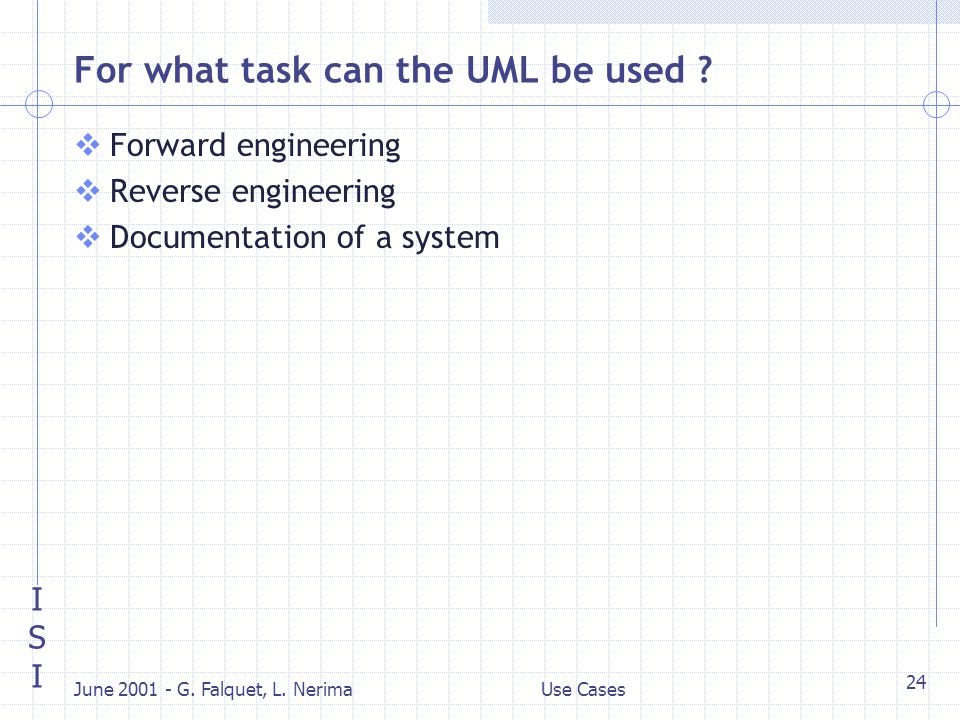 For what task can the UML be used ?

❖ Forward engineering
❖ Reverse engineering
❖ Documentation of a system

I
S
I

June 2001 - G. Falquet, L. Nerima

Use Cases

24